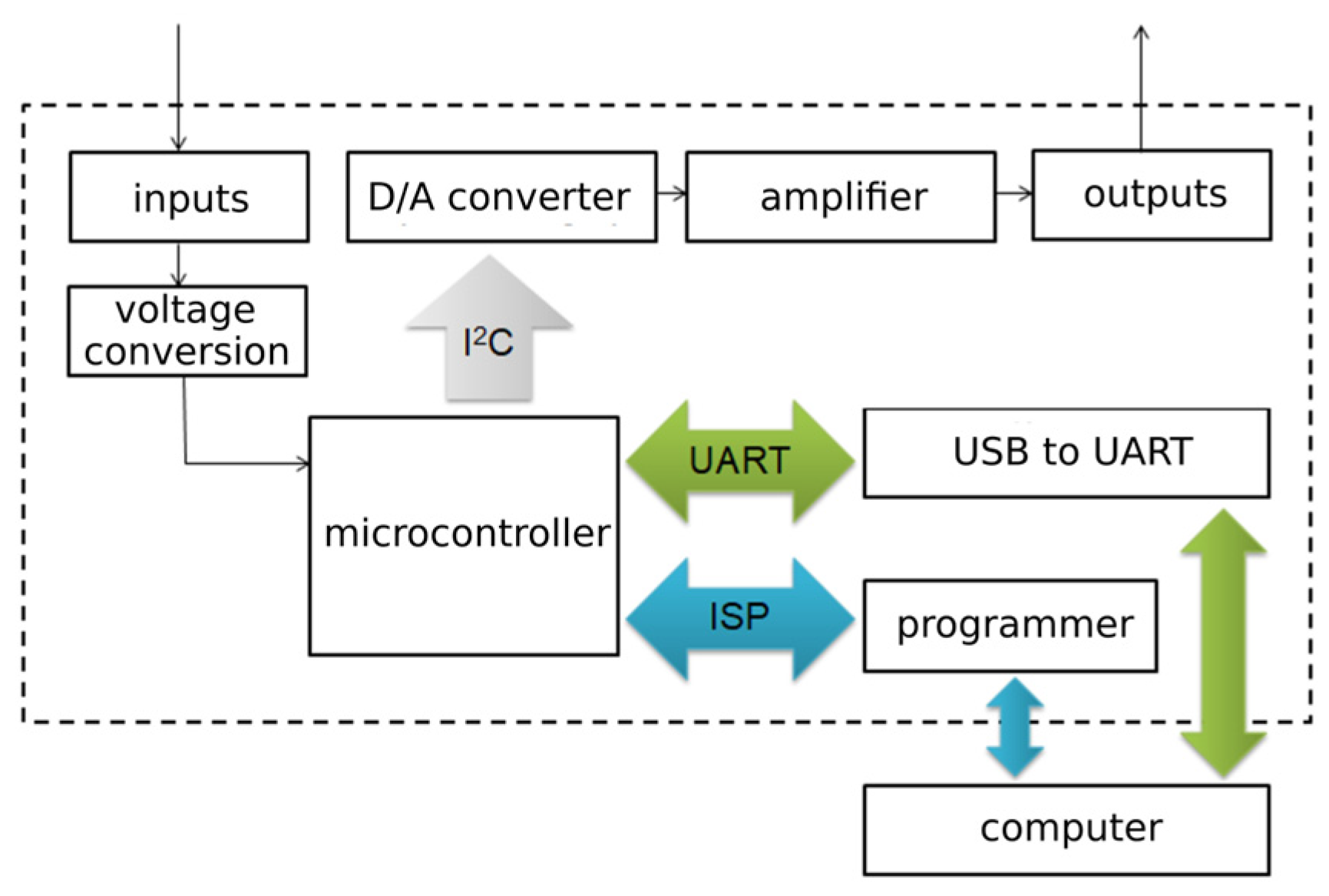 inputs

D/A converter

amplifier

outputs

voltage conversion

$I^2C$

microcontroller

UART

USB to UART

ISP

programmer

computer